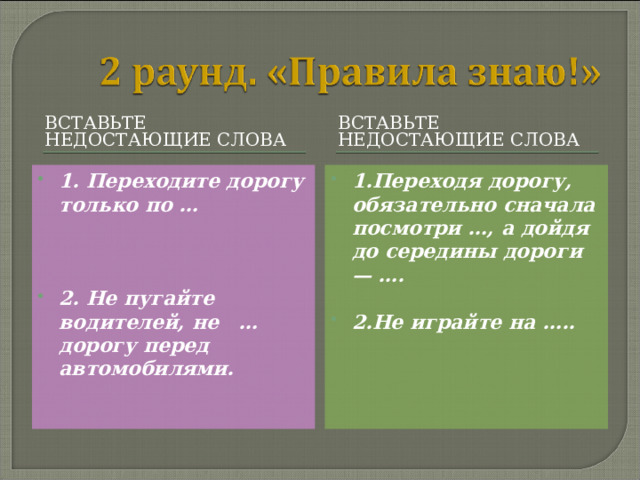 2 раунд. «Правила знаю!»

ВСТАВЬТЕ НЕДОСТАЮЩИЕ СЛОВА

1. Переходите дорогу только по …

2. Не пугайте водителей, не … дорогу перед автомобилями.

ВСТАВЬТЕ НЕДОСТАЮЩИЕ СЛОВА

1.Переходя дорогу, обязательно сначала посмотри …, а дойдя до середины дороги — ….

2.Не играйте на …..